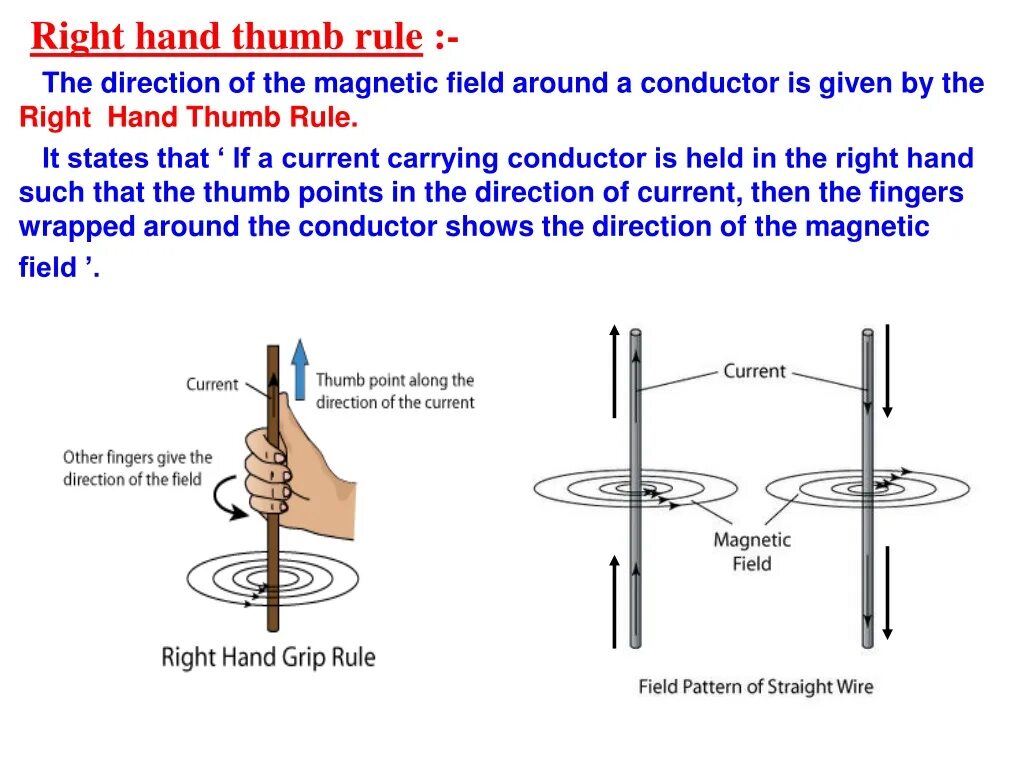 Right hand thumb rule :-

The direction of the magnetic field around a conductor is given by the Right Hand Thumb Rule.

It states that ‘ If a current carrying conductor is held in the right hand such that the thumb points in the direction of current, then the fingers wrapped around the conductor shows the direction of the magnetic field ’.

Current

Thumb point along the direction of the current

Other fingers give the direction of the field

Right Hand Grip Rule

Current

Magnetic Field

Field Pattern of Straight Wire